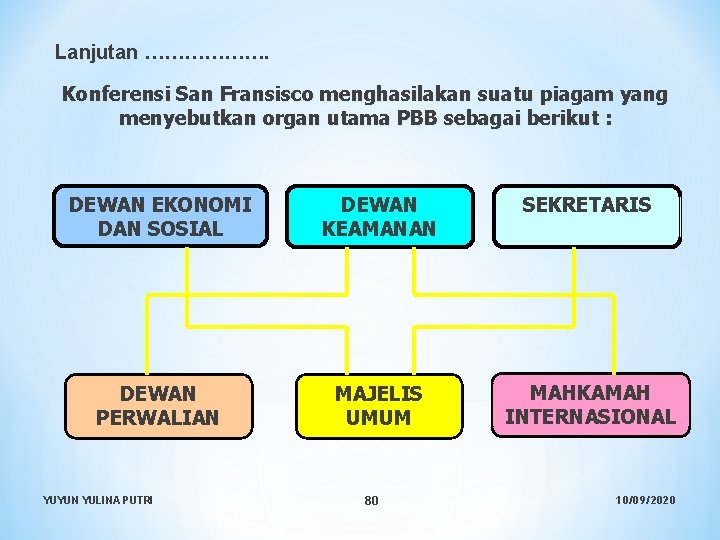 Lanjutan ……………….

Konferensi San Fransisco menghasilakan suatu piagam yang menyebutkan organ utama PBB sebagai berikut :

DEWAN EKONOMI DAN SOSIAL

DEWAN KEAMANAN

SEKRETARIS

DEWAN PERWALIAN

MAJELIS UMUM

MAHKAMAH INTERNASIONAL

YUYUN YULINA PUTRI

80

10/09/2020